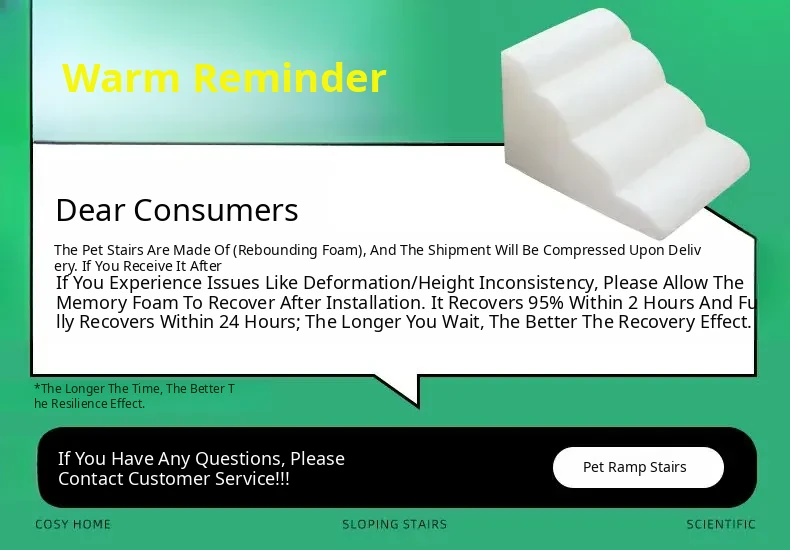 Warm Reminder

Dear Consumers

The Pet Stairs Are Made Of (Rebounding Foam), And The Shipment Will Be Compressed Upon Delivery. If You Receive It After

If You Experience Issues Like Deformation/Height Inconsistency, Please Allow The Memory Foam To Recover After Installation. It Recovers 95% Within 2 Hours And Fully Recovers Within 24 Hours; The Longer You Wait, The Better The Recovery Effect.

*The Longer The Time, The Better The Resilience Effect.

If You Have Any Questions, Please Contact Customer Service!!!

Pet Ramp Stairs

COSY HOME

SLOPING STAIRS

SCIENTIFIC